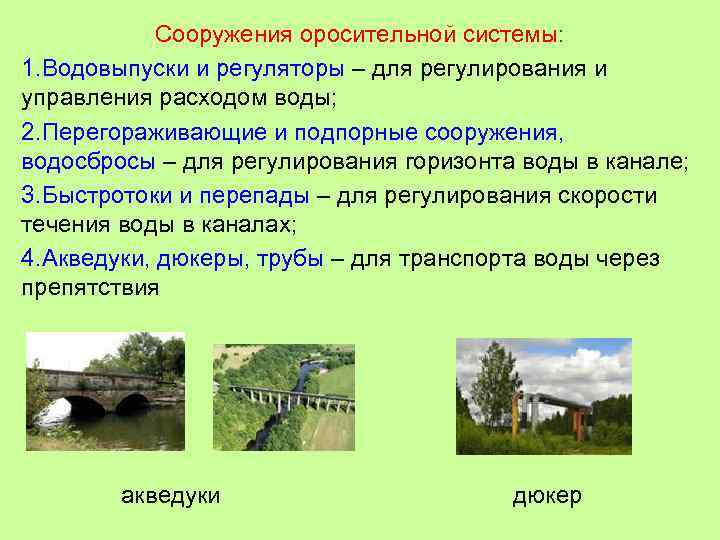 Сооружения оросительной системы:

1.Водовыпуски и регуляторы – для регулирования и управления расходом воды;

2.Перегораживающие и подпорные сооружения, водосбросы – для регулирования горизонта воды в канале;

3.Быстротоки и перепады – для регулирования скорости течения воды в каналах;

4.Акведуки, дюкеры, трубы – для транспорта воды через препятствия

акведуки

дюкер